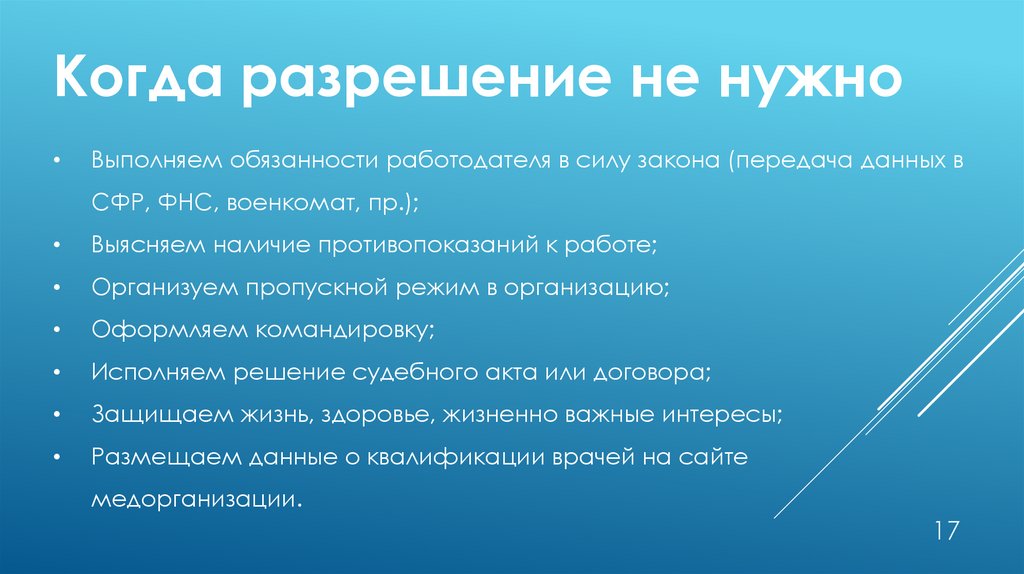 Когда разрешение не нужно

• Выполняем обязанности работодателя в силу закона (передача данных в СФР, ФНС, военкомат, пр.);
• Выясняем наличие противопоказаний к работе;
• Организуем пропускной режим в организацию;
• Оформляем командировку;
• Исполняем решение судебного акта или договора;
• Защищаем жизнь, здоровье, жизненно важные интересы;
• Размещаем данные о квалификации врачей на сайте медорганизации.

17